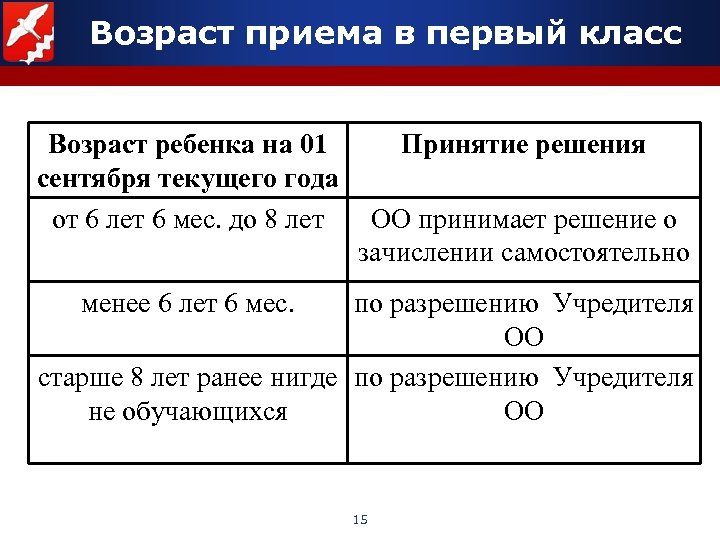 Возраст приема в первый класс

| Возраст ребенка на 01 сентября текущего года | Принятие решения |
|---|---|
| от 6 лет 6 мес. до 8 лет | ОО принимает решение о зачислении самостоятельно |
| менее 6 лет 6 мес. | по разрешению Учредителя ОО |
| старше 8 лет ранее нигде не обучающихся | по разрешению Учредителя ОО |

15